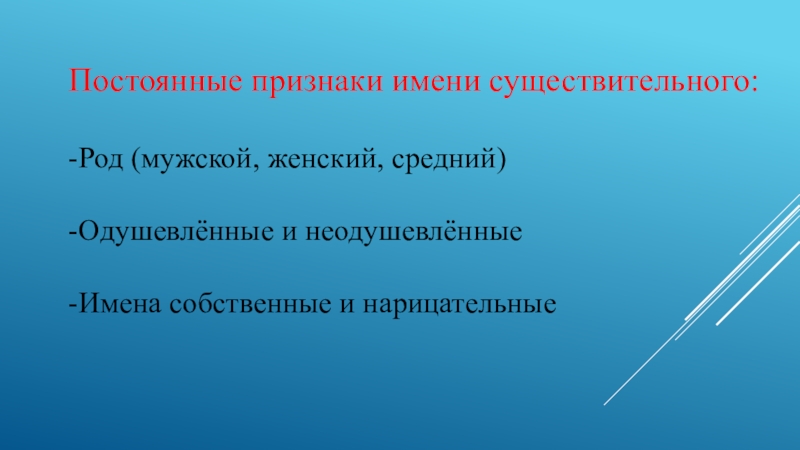 Постоянные признаки имени существительного:

-Род (мужской, женский, средний)

-Одушевлённые и неодушевлённые

-Имена собственные и нарицательные